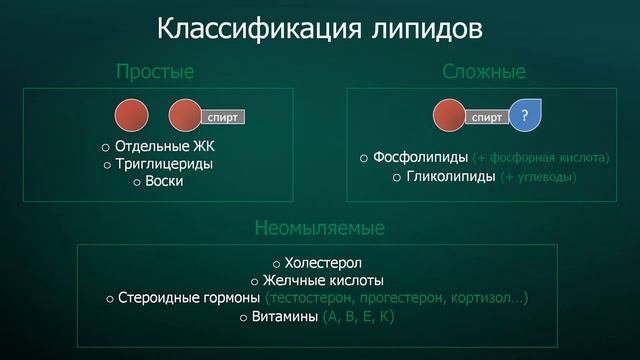 Классификация липидов

Простые

спирт

○ Отдельные ЖК
○ Триглицериды
○ Воски

Сложные

спирт ?

○ Фосфолипиды (+ фосфорная кислота)
○ Гликолипиды (+ углеводы)

Неомыляемые

○ Холестерол
○ Желчные кислоты
○ Стероидные гормоны (тестостерон, прогестерон, кортизол...)
○ Витамины (А, В, Е, К)